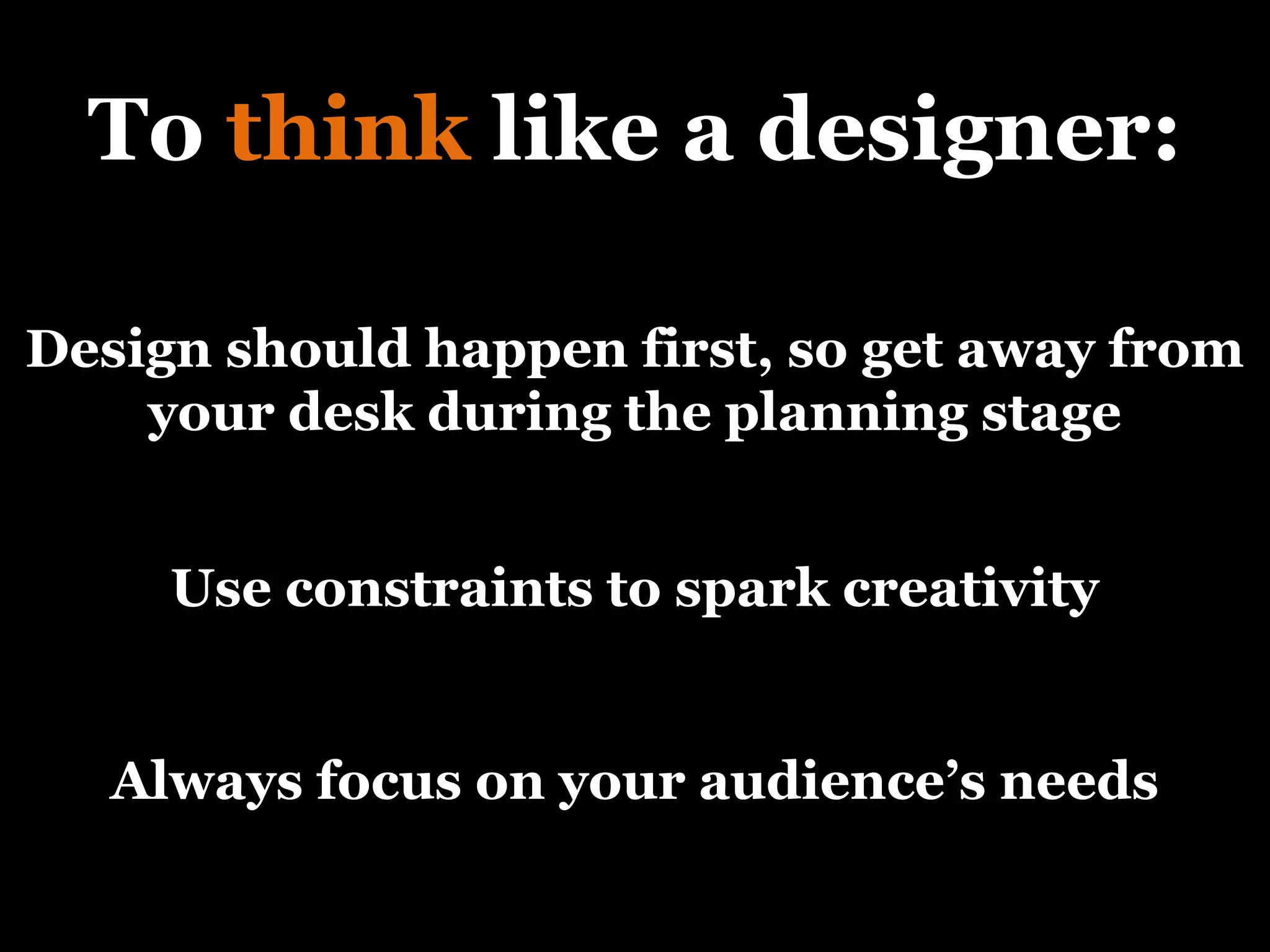 To think like a designer:

Design should happen first, so get away from your desk during the planning stage

Use constraints to spark creativity

Always focus on your audience’s needs